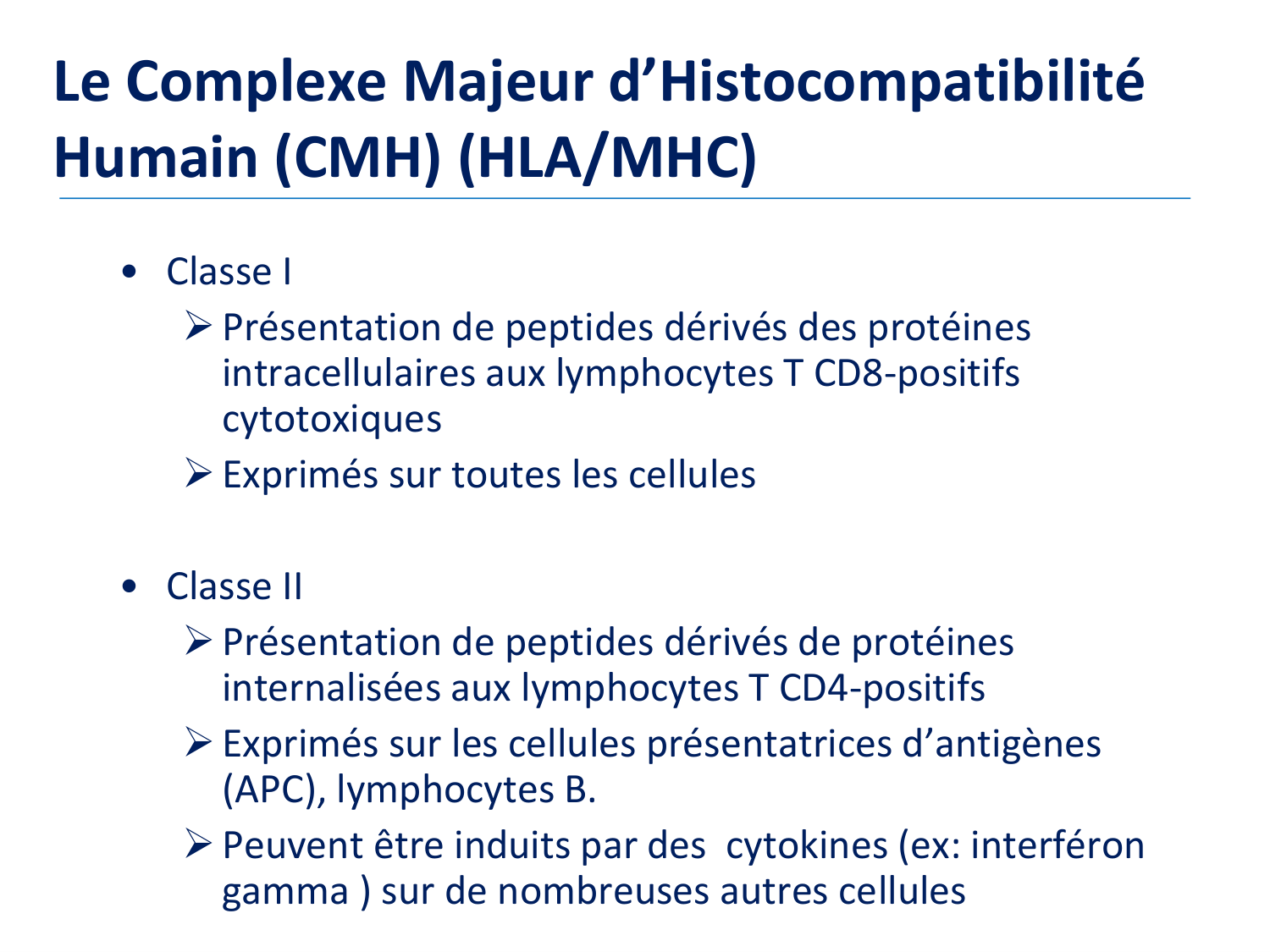 Le Complexe Majeur d’Histocompatibilité Humain (CMH) (HLA/MHC)

• Classe I
➢ Présentation de peptides dérivés des protéines intracellulaires aux lymphocytes T CD8-positifs cytotoxiques
➢ Exprimés sur toutes les cellules

• Classe II
➢ Présentation de peptides dérivés de protéines internalisées aux lymphocytes T CD4-positifs
➢ Exprimés sur les cellules présentatrices d’antigènes (APC), lymphocytes B.
➢ Peuvent être induits par des  cytokines (ex: interféron gamma ) sur de nombreuses autres cellules